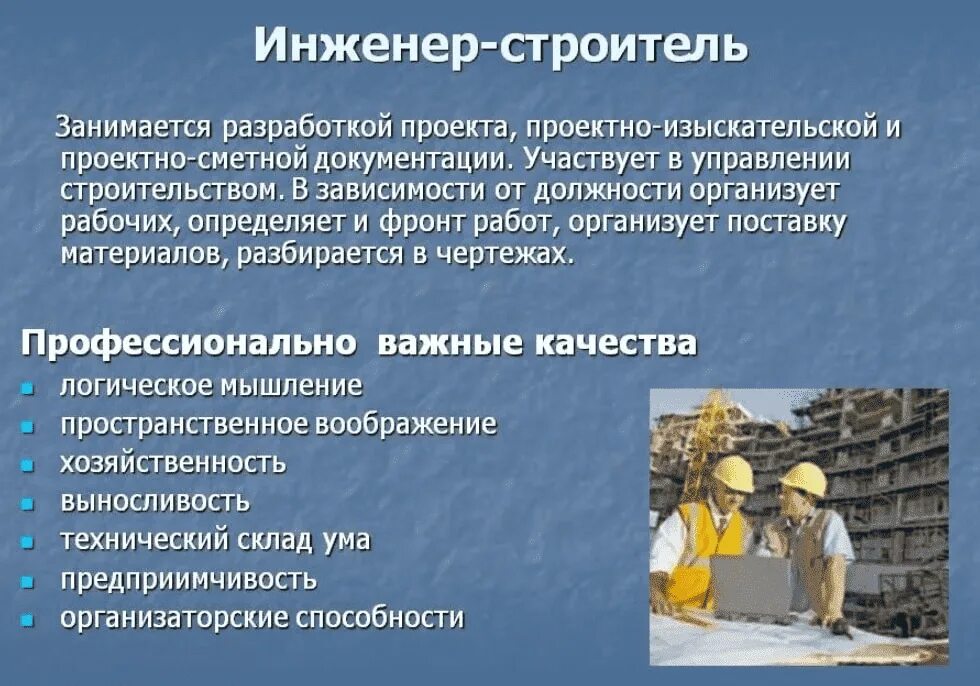 Инженер-строитель

Занимается разработкой проекта, проектно-изыскательской и проектно-сметной документации. Участвует в управлении строительством. В зависимости от должности организует рабочих, определяет и фронт работ, организует поставку материалов, разбирается в чертежах.

Профессионально важные качества
- логическое мышление
- пространственное воображение
- хозяйственность
- выносливость
- технический склад ума
- предприимчивость
- организаторские способности